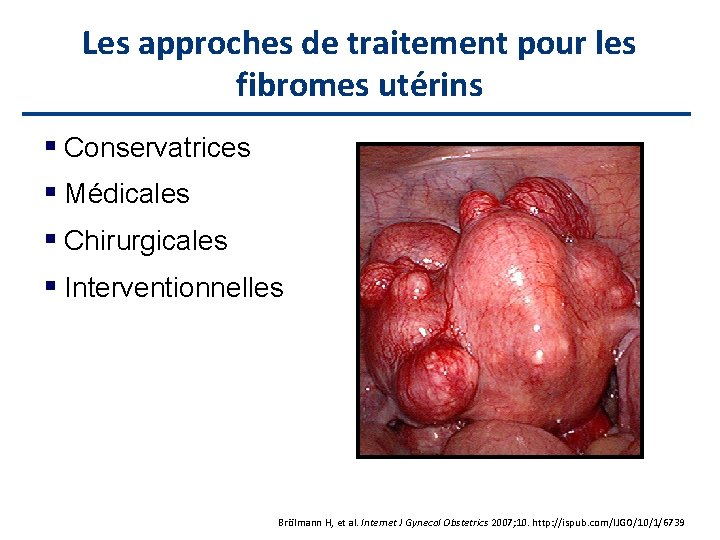 Les approches de traitement pour les fibromes utérins

▪ Conservatrices
▪ Médicales
▪ Chirurgicales
▪ Interventionnelles

Brölmann H, et al. Internet J Gynecol Obstetrics 2007;10. http://ispub.com/IJGO/10/1/6739